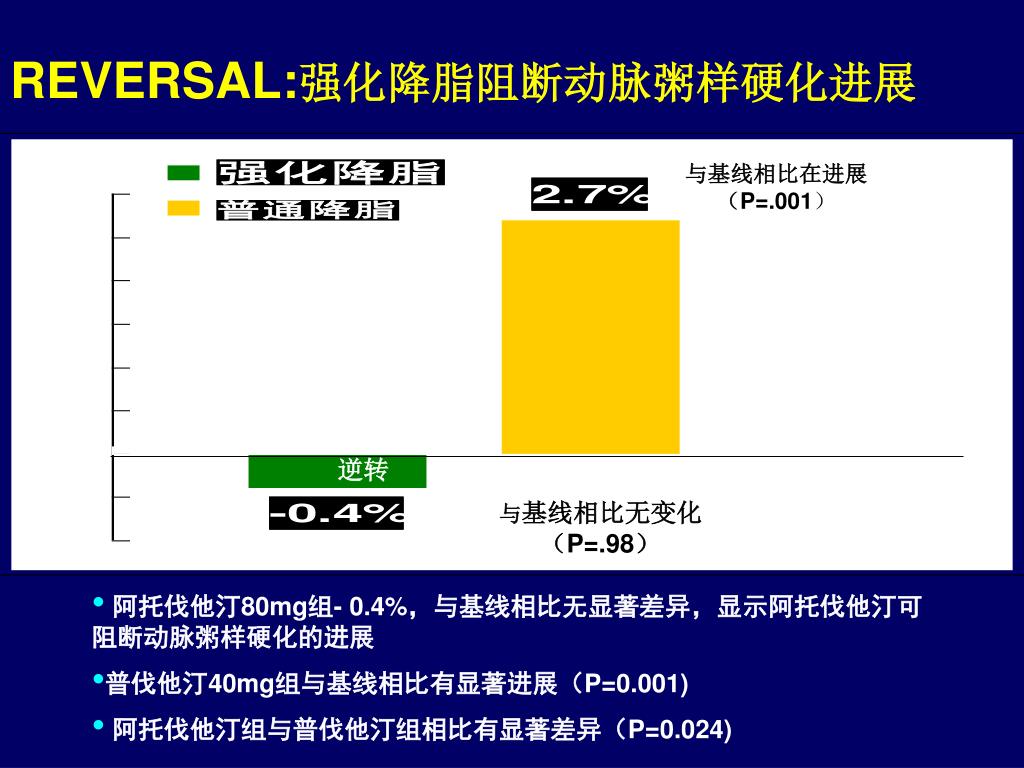 REVERSAL:强化降脂阻断动脉粥样硬化进展

强化降脂
普通降脂

2.7%

与基线相比在进展
（P=.001）

逆转

-0.4%

与基线相比无变化
（P=.98）

• 阿托伐他汀80mg组- 0.4%，与基线相比无显著差异，显示阿托伐他汀可阻断动脉粥样硬化的进展

•普伐他汀40mg组与基线相比有显著进展（P=0.001)

• 阿托伐他汀组与普伐他汀组相比有显著差异（P=0.024)